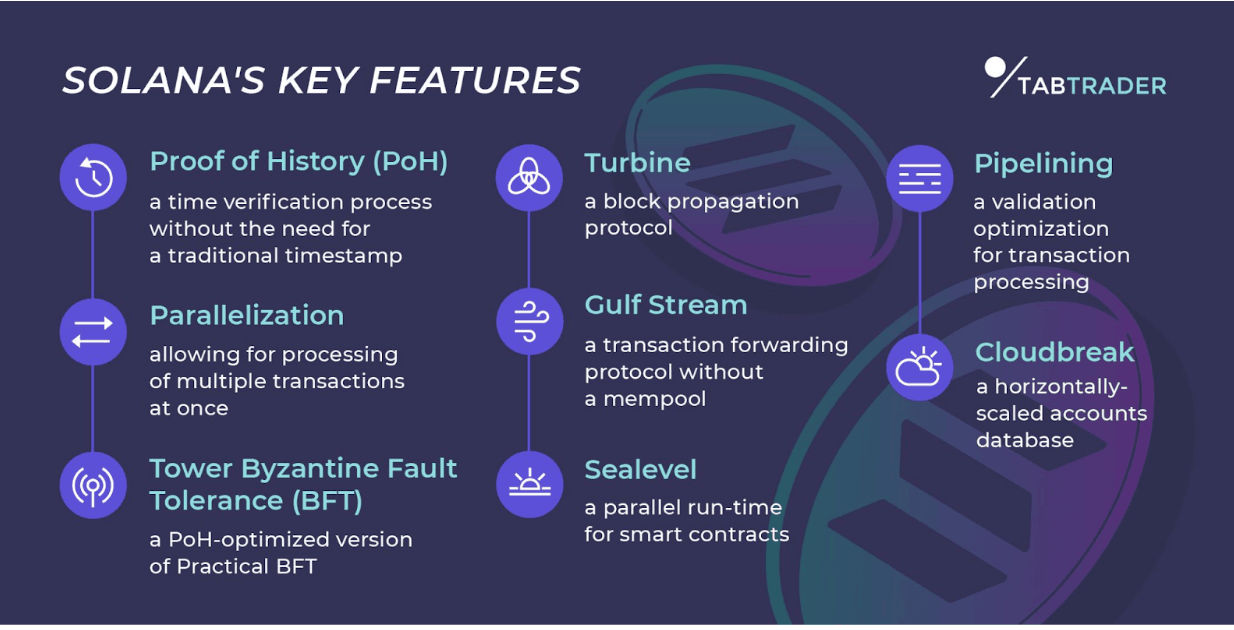 SOLANA'S KEY FEATURES

TABTRADER

Proof of History (PoH)
a time verification process without the need for a traditional timestamp

Parallelization
allowing for processing of multiple transactions at once

Tower Byzantine Fault Tolerance (BFT)
a PoH-optimized version of Practical BFT

Turbine
a block propagation protocol

Gulf Stream
a transaction forwarding protocol without a mempool

Sealevel
a parallel run-time for smart contracts

Pipelining
a validation optimization for transaction processing

Cloudbreak
a horizontally-scaled accounts database